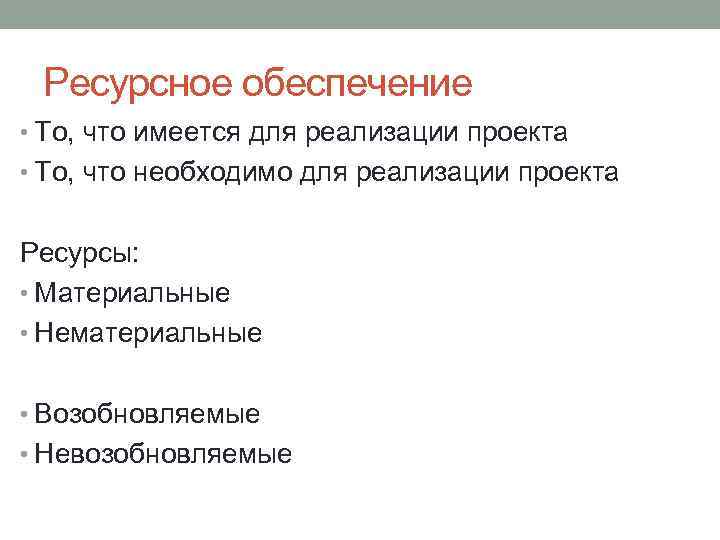 Ресурсное обеспечение

• То, что имеется для реализации проекта
• То, что необходимо для реализации проекта

Ресурсы:
• Материальные
• Нематериальные

• Возобновляемые
• Невозобновляемые